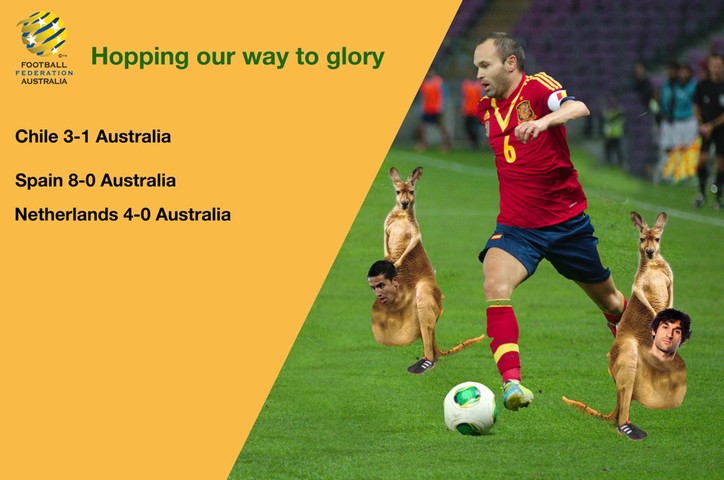 FOOTBALL FEDERATION AUSTRALIA

Hopping our way to glory

Chile 3-1 Australia

Spain 8-0 Australia

Netherlands 4-0 Australia

6